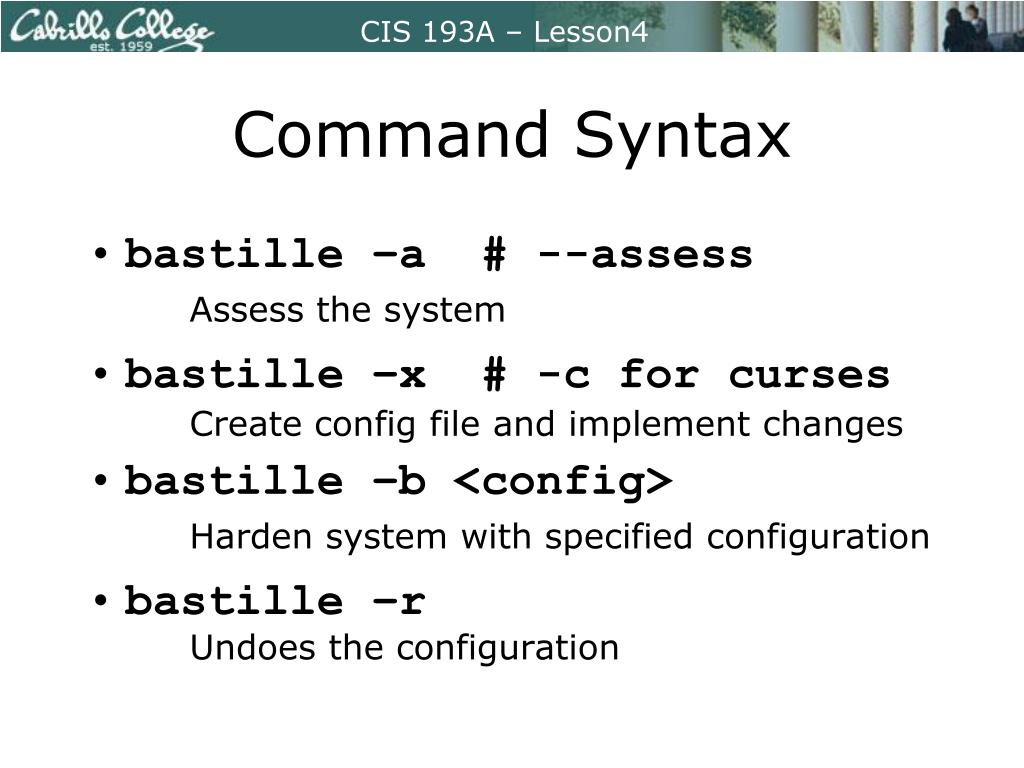 Cabrillo College est. 1959

CIS 193A – Lesson4

Command Syntax

• bastille –a # --assess
Assess the system

• bastille –x # -c for curses
Create config file and implement changes

• bastille –b <config>
Harden system with specified configuration

• bastille –r
Undoes the configuration